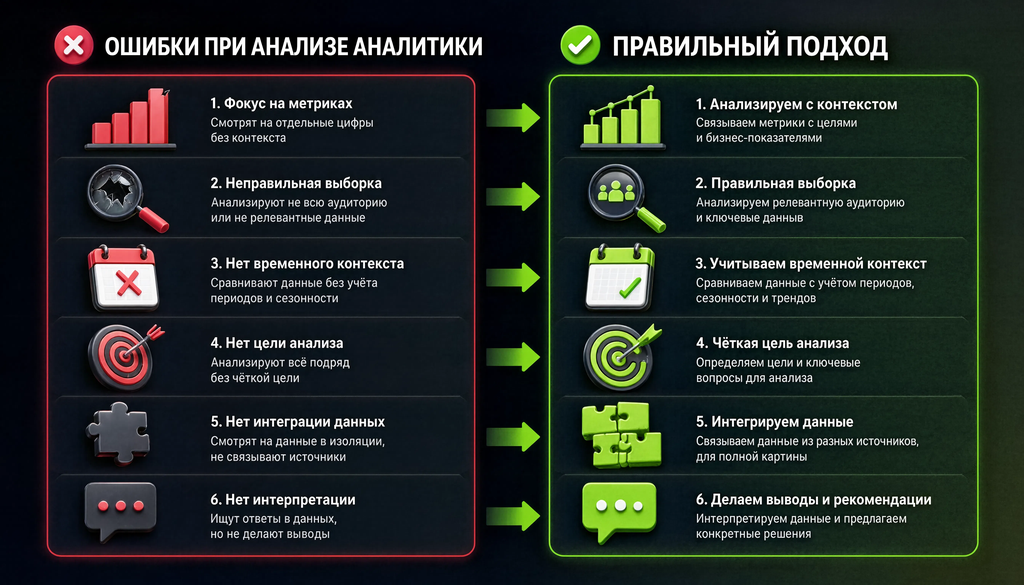 ОШИБКИ ПРИ АНАЛИЗЕ АНАЛИТИКИ

1. Фокус на метриках
Смотрят на отдельные цифры без контекста

2. Неправильная выборка
Анализируют не всю аудиторию или не релевантные данные

3. Нет временного контекста
Сравнивают данные без учёта периодов и сезонности

4. Нет цели анализа
Анализируют всё подряд без чёткой цели

5. Нет интеграции данных
Смотрят на данные в изоляции, не связывают источники

6. Нет интерпретации
Ищут ответы в данных, но не делают выводы

ПРАВИЛЬНЫЙ ПОДХОД

1. Анализируем с контекстом
Связываем метрики с целями и бизнес-показателями

2. Правильная выборка
Анализируем релевантную аудиторию и ключевые данные

3. Учитываем временной контекст
Сравниваем данные с учётом периодов, сезонности и трендов

4. Чёткая цель анализа
Определяем цели и ключевые вопросы для анализа

5. Интегрируем данные
Связываем данные из разных источников, для полной картины

6. Делаем выводы и рекомендации
Интерпретируем данные и предлагаем конкретные решения